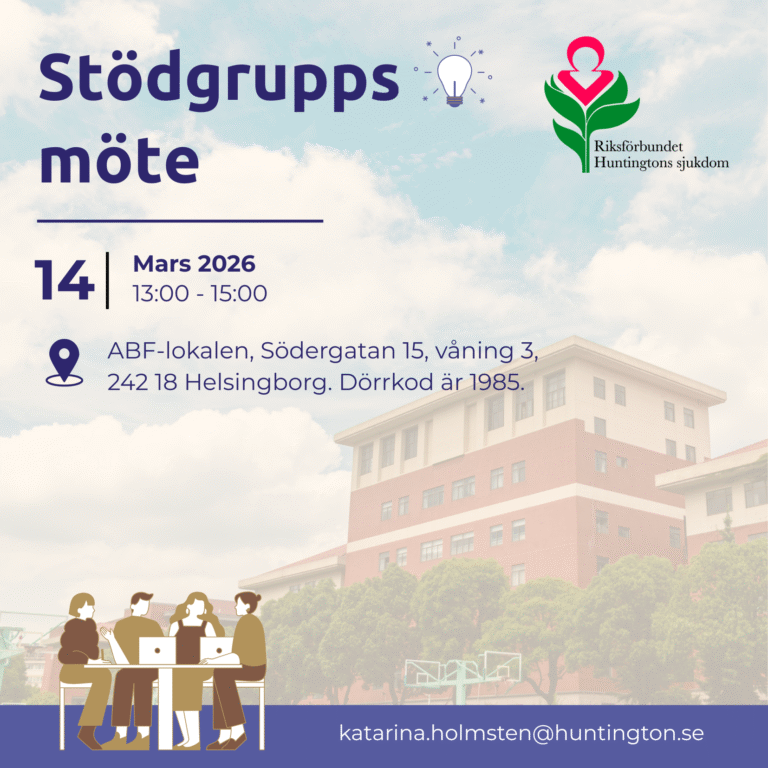 Stödgrupps möte

Riksförbundet Huntingtons sjukdom

14

Mars 2026
13:00 - 15:00

ABF-lokalen, Södergatan 15, våning 3, 242 18 Helsingborg. Dörrkod är 1985.

katarina.holmsten@huntington.se